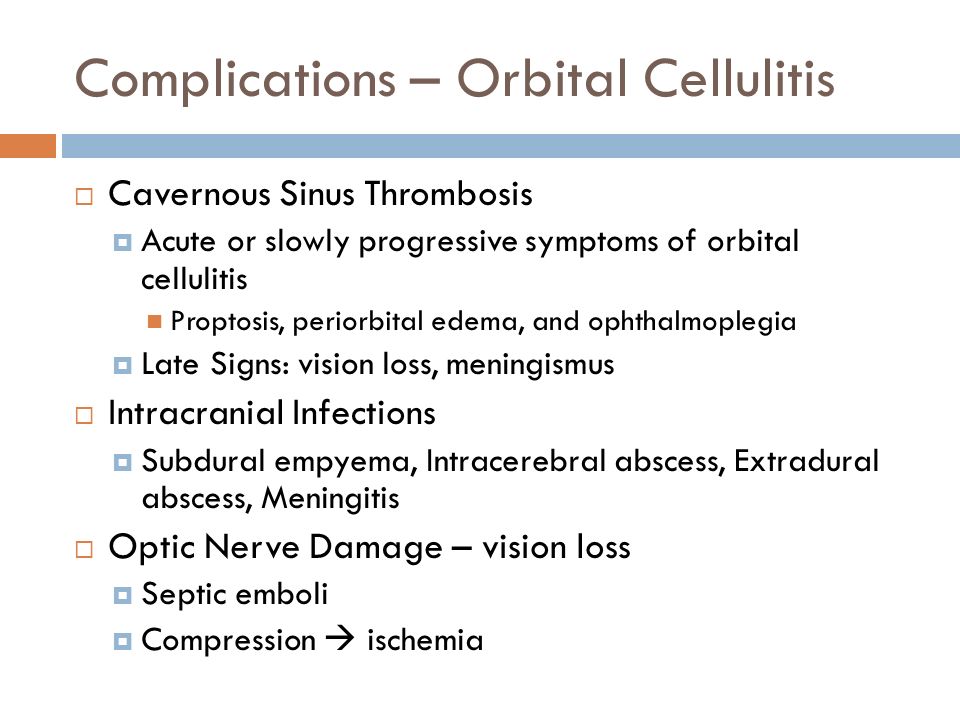 Complications – Orbital Cellulitis

Cavernous Sinus Thrombosis
Acute or slowly progressive symptoms of orbital cellulitis
Proptosis, periorbital edema, and ophthalmoplegia
Late Signs: vision loss, meningismus
Intracranial Infections
Subdural empyema, Intracerebral abscess, Extradural abscess, Meningitis
Optic Nerve Damage – vision loss
Septic emboli
Compression → ischemia